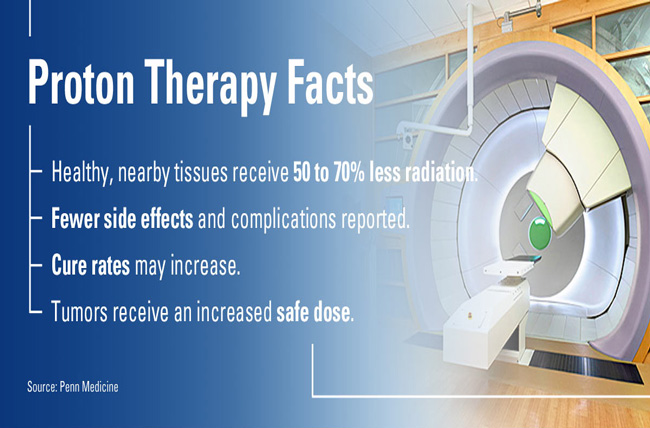 Proton Therapy Facts

Healthy, nearby tissues receive 50 to 70% less radiation.

Fewer side effects and complications reported.

Cure rates may increase.

Tumors receive an increased safe dose.

Source: Penn Medicine